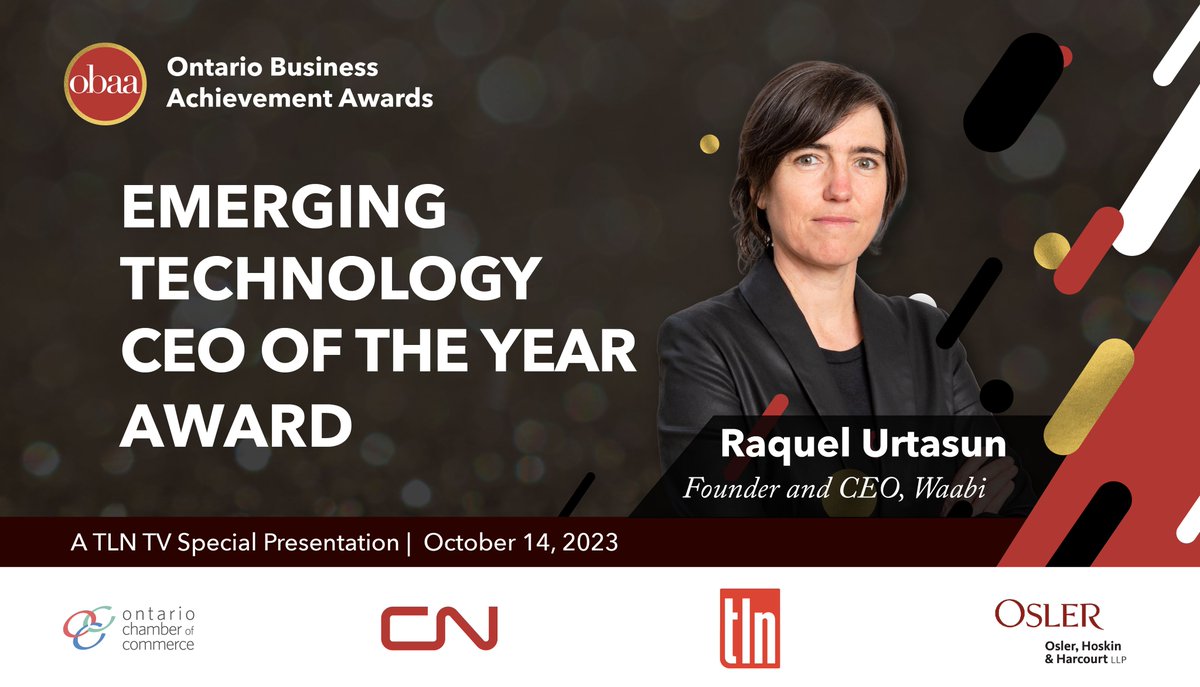 obaa Ontario Business Achievement Awards

EMERGING TECHNOLOGY CEO OF THE YEAR AWARD

Raquel Urtasun
Founder and CEO, Waabi

A TLN TV Special Presentation | October 14, 2023

ontario chamber of commerce

CN

tln

OSLER
Osler, Hoskin & Harcourt LLP